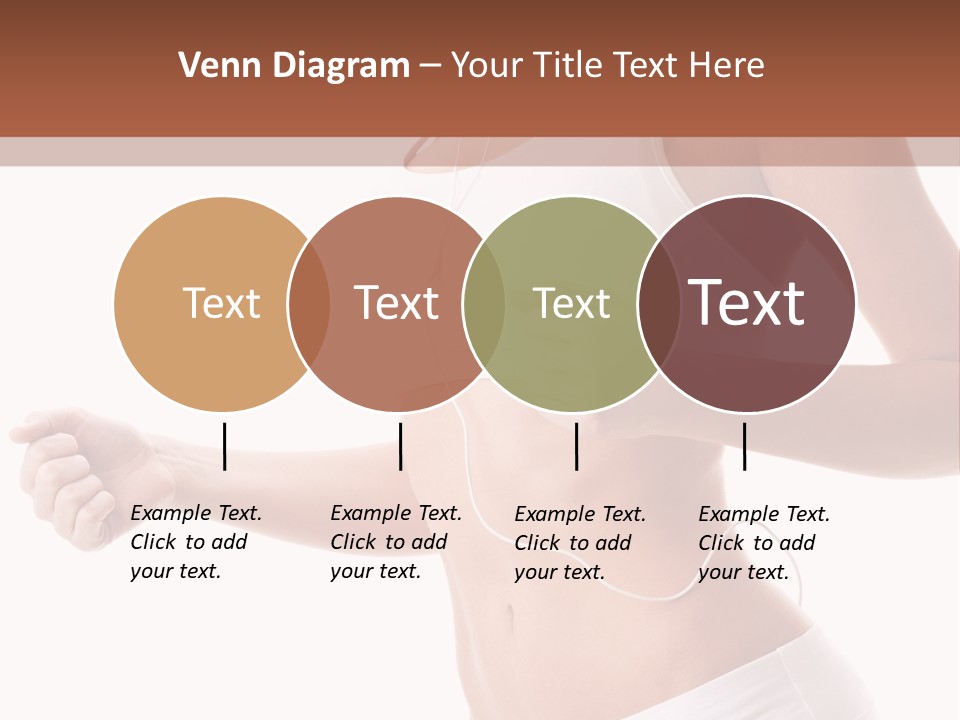 Venn Diagram – Your Title Text Here

Text

Text

Text

Text

Example Text. Click to add your text.

Example Text. Click to add your text.

Example Text. Click to add your text.

Example Text. Click to add your text.